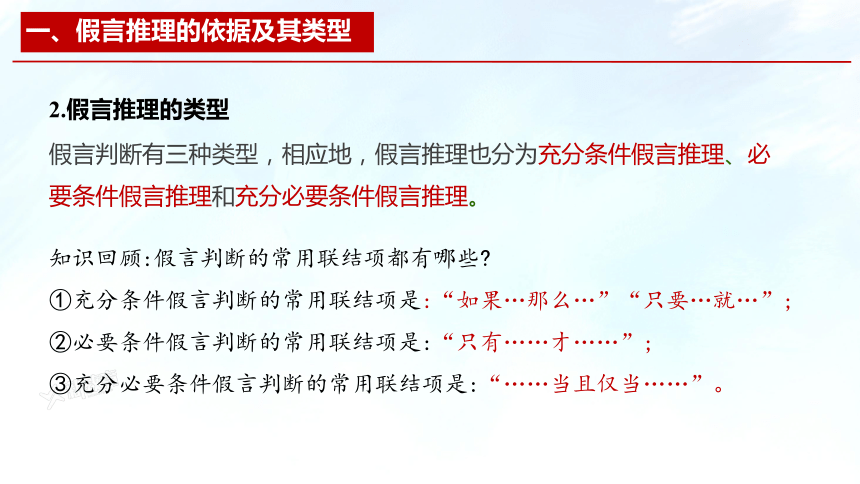 一、假言推理的依据及其类型

2.假言推理的类型

假言判断有三种类型，相应地，假言推理也分为充分条件假言推理、必要条件假言推理和充分必要条件假言推理。

知识回顾:假言判断的常用联结项都有哪些?

①充分条件假言判断的常用联结项是:“如果…那么…”“只要…就…”;

②必要条件假言判断的常用联结项是:“只有……才……”;

③充分必要条件假言判断的常用联结项是:“……当且仅当……”。